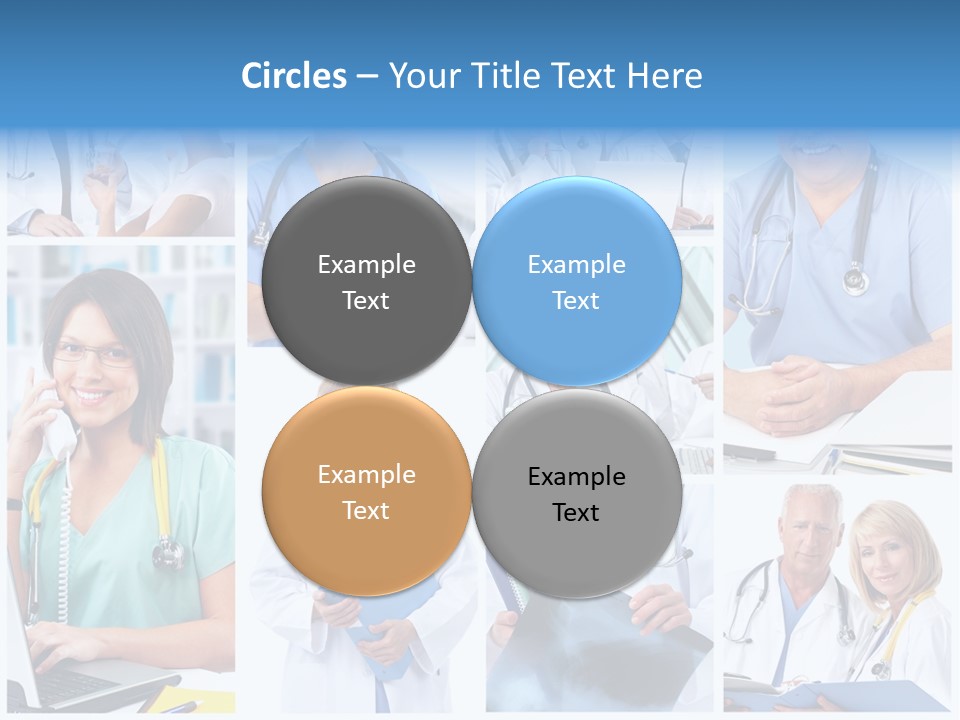 Circles – Your Title Text Here

Example Text

Example Text

Example Text

Example Text